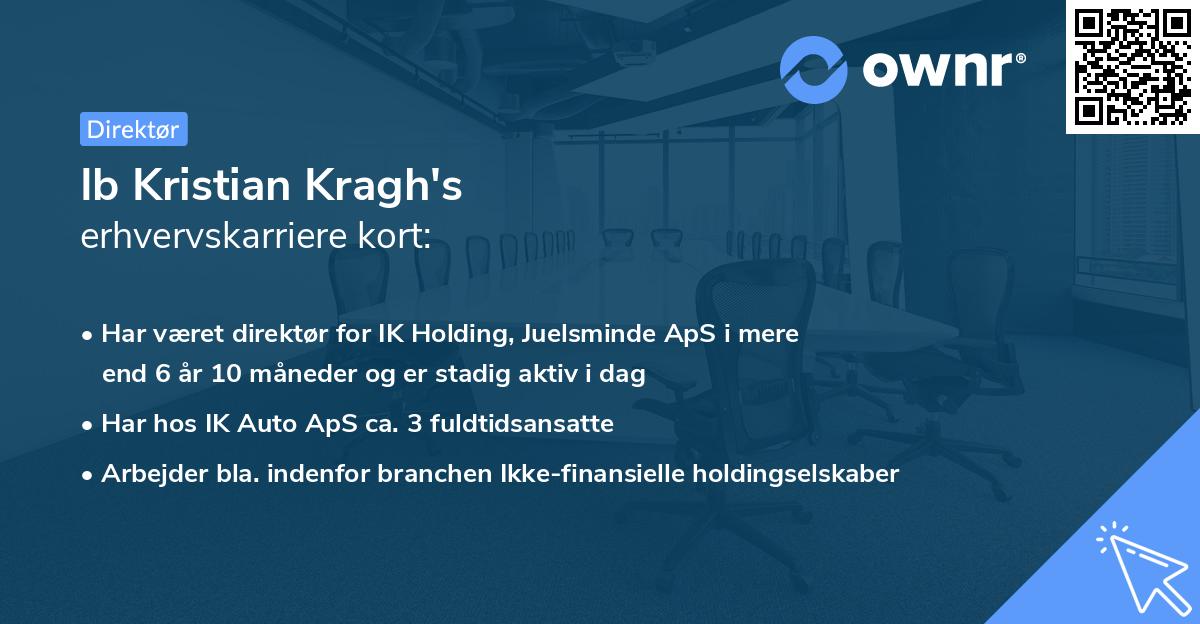 ownr®

Direktør

Ib Kristian Kragh's
erhvervskarriere kort:

• Har været direktør for IK Holding, Juelsminde ApS i mere end 6 år 10 måneder og er stadig aktiv i dag

• Har hos IK Auto ApS ca. 3 fuldtidsansatte

• Arbejder bla. indenfor branchen Ikke-finansielle holdingselskaber